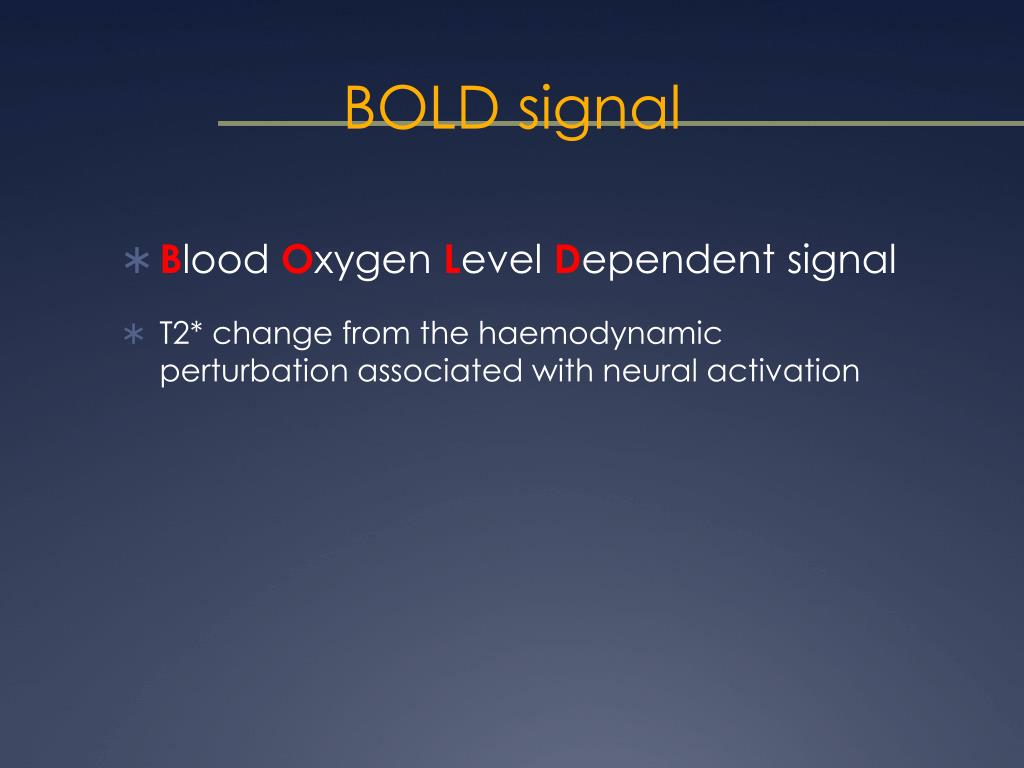 BOLD signal

∗ Blood Oxygen Level Dependent signal

∗ T2* change from the haemodynamic perturbation associated with neural activation